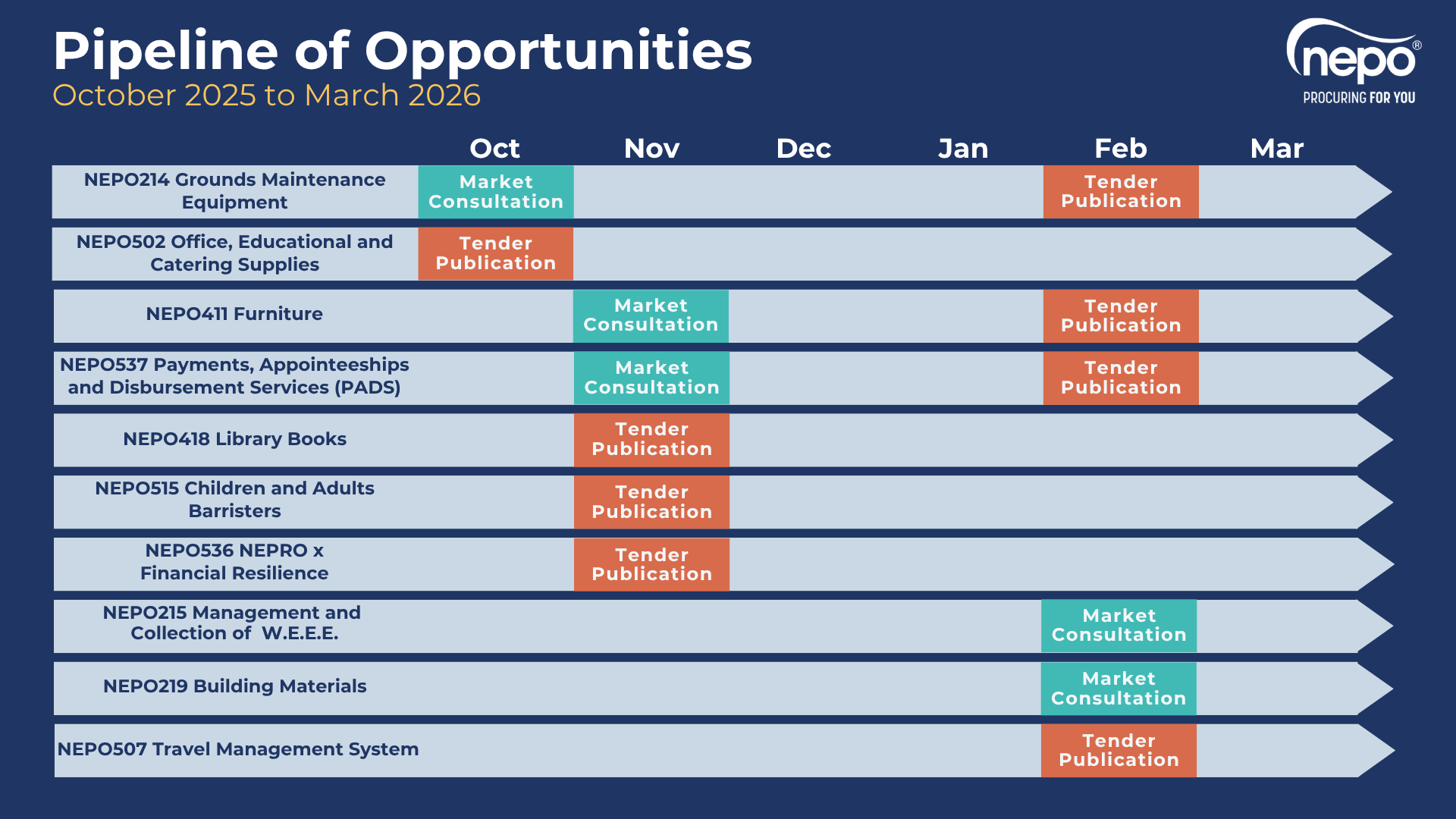 Pipeline of Opportunities
October 2025 to March 2026

nepo®
PROCURING FOR YOU

|  | Oct | Nov | Dec | Jan | Feb | Mar |
|---|---|---|---|---|---|---|
| NEPO214 Grounds Maintenance Equipment | Market Consultation |  |  |  | Tender Publication |  |
| NEPO502 Office, Educational and Catering Supplies | Tender Publication |  |  |  |  |  |
| NEPO411 Furniture |  | Market Consultation |  |  | Tender Publication |  |
| NEPO537 Payments, Appointeeships and Disbursement Services (PADS) |  | Market Consultation |  |  | Tender Publication |  |
| NEPO418 Library Books |  | Tender Publication |  |  |  |  |
| NEPO515 Children and Adults Barristers |  | Tender Publication |  |  |  |  |
| NEPO536 NEPRO x Financial Resilience |  | Tender Publication |  |  |  |  |
| NEPO215 Management and Collection of W.E.E.E. |  |  |  |  | Market Consultation |  |
| NEPO219 Building Materials |  |  |  |  | Market Consultation |  |
| NEPO507 Travel Management System |  |  |  |  | Tender Publication |  |